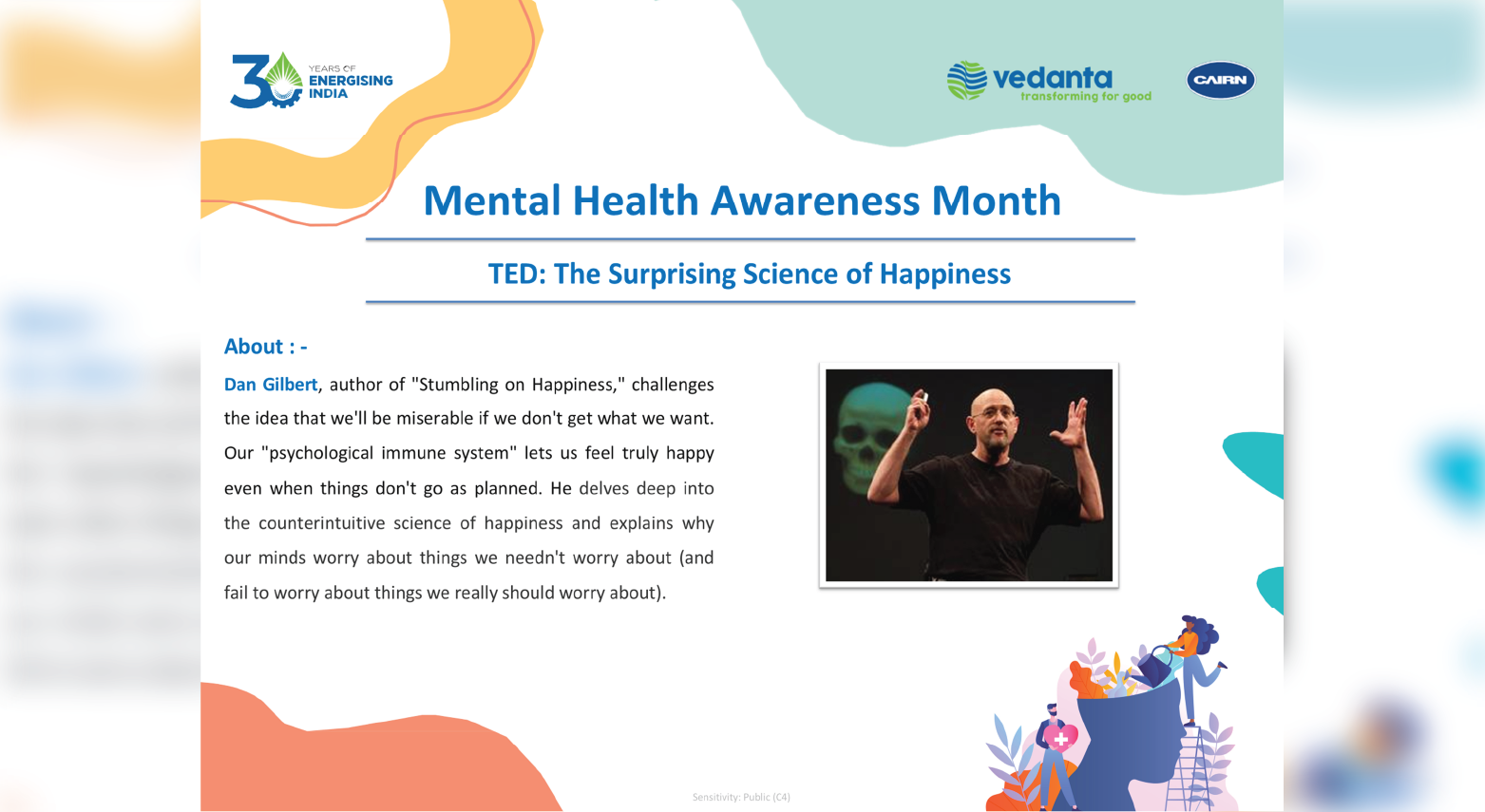 30 YEARS OF ENERGISING INDIA

vedanta
transforming for good

CAIRN

Mental Health Awareness Month

TED: The Surprising Science of Happiness

About : -

Dan Gilbert, author of "Stumbling on Happiness," challenges the idea that we'll be miserable if we don't get what we want. Our "psychological immune system" lets us feel truly happy even when things don't go as planned. He delves deep into the counterintuitive science of happiness and explains why our minds worry about things we needn't worry about (and fail to worry about things we really should worry about).

Sensitivity: Public (C4)